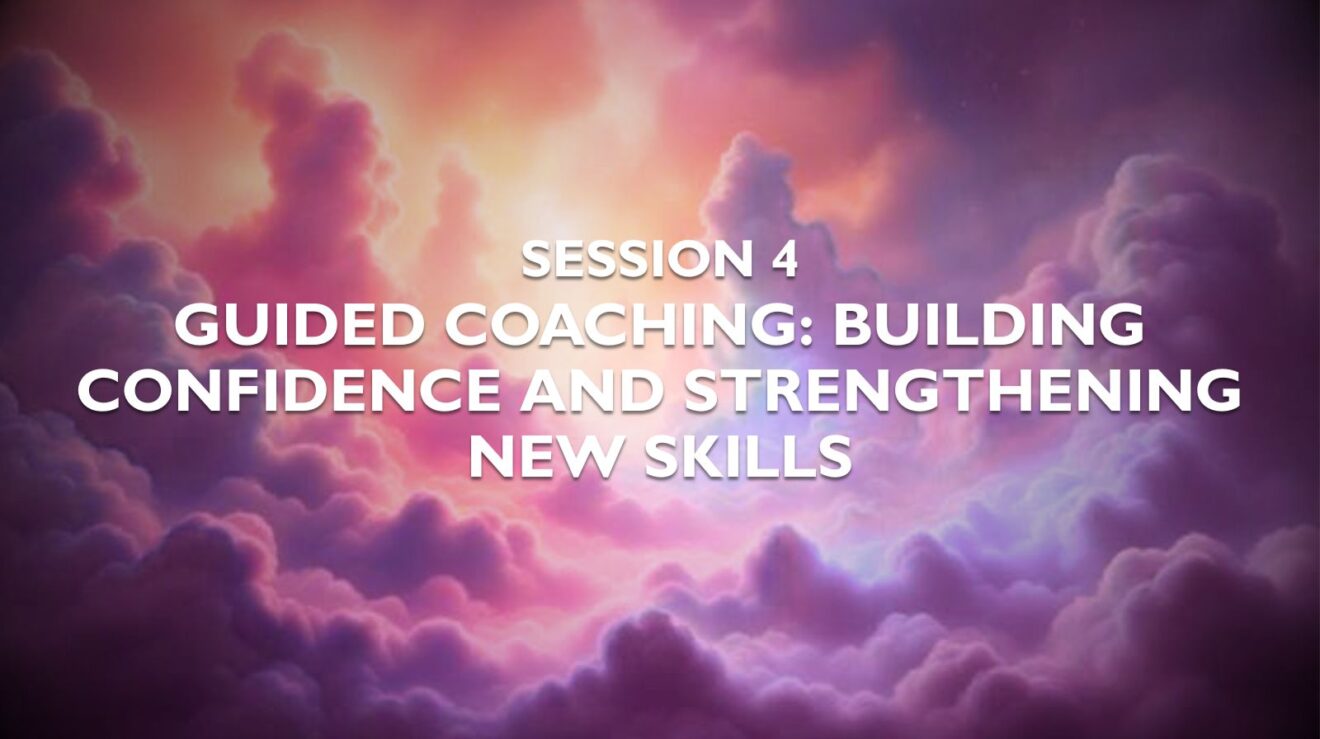 SESSION 4

GUIDED COACHING: BUILDING CONFIDENCE AND STRENGTHENING NEW SKILLS